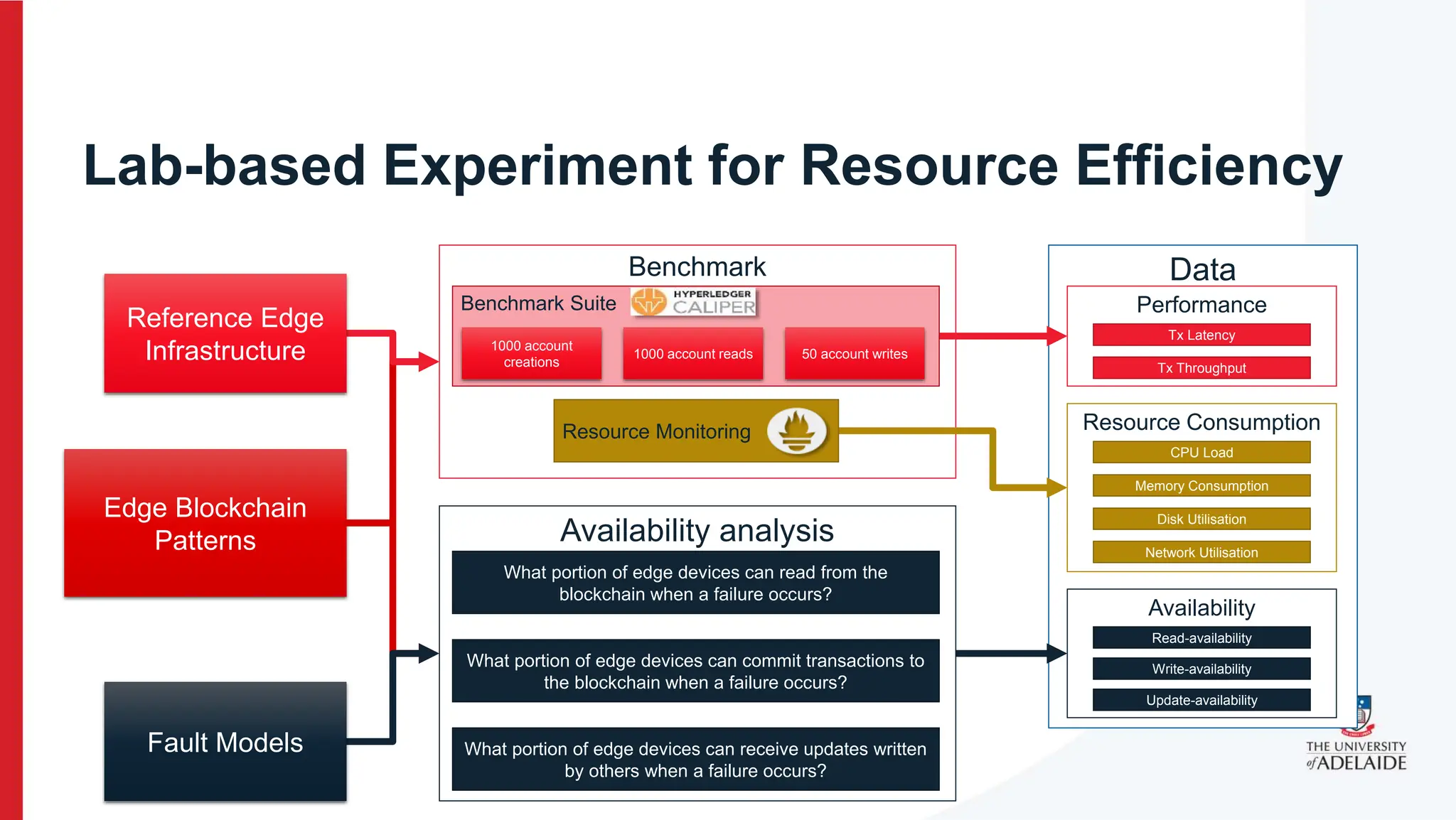 Lab-based Experiment for Resource Efficiency

Reference Edge Infrastructure

Edge Blockchain Patterns

Fault Models

Benchmark

Benchmark Suite HYPERLEDGER CALIPER

1000 account creations

1000 account reads

50 account writes

Resource Monitoring

Availability analysis

What portion of edge devices can read from the blockchain when a failure occurs?

What portion of edge devices can commit transactions to the blockchain when a failure occurs?

What portion of edge devices can receive updates written by others when a failure occurs?

Data

Performance

Tx Latency

Tx Throughput

Resource Consumption

CPU Load

Memory Consumption

Disk Utilisation

Network Utilisation

Availability

Read-availability

Write-availability

Update-availability

THE UNIVERSITY of ADELAIDE